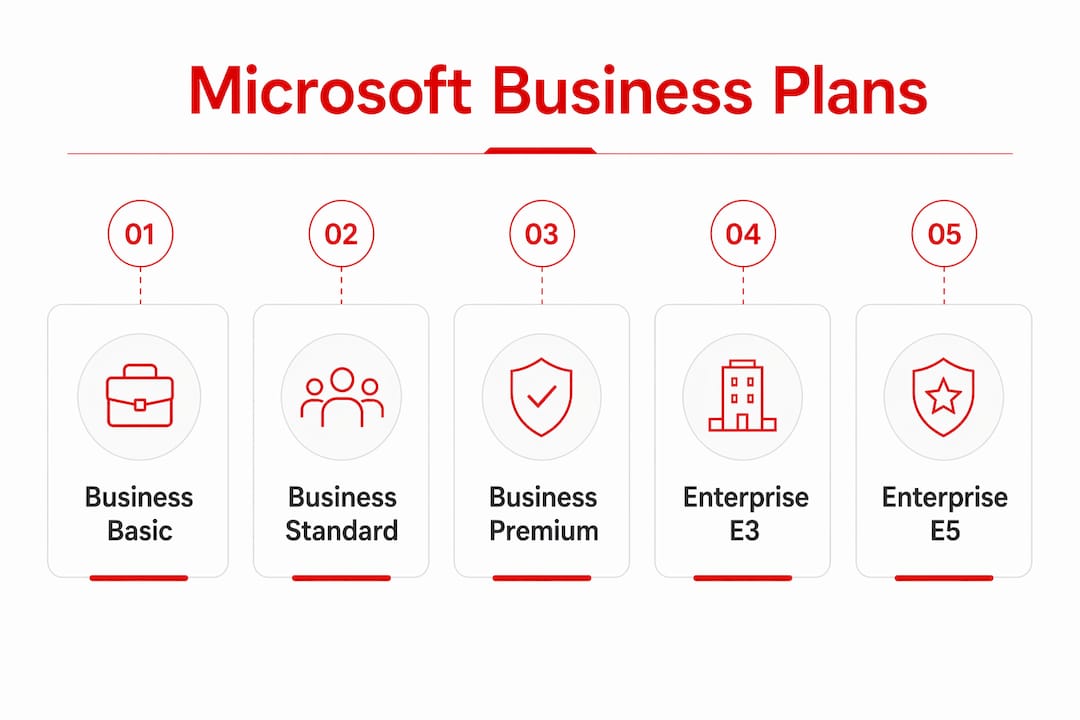 Microsoft Business Plans

01

Business Basic

02

Business Standard

03

Business Premium

04

Enterprise E3

05

Enterprise E5